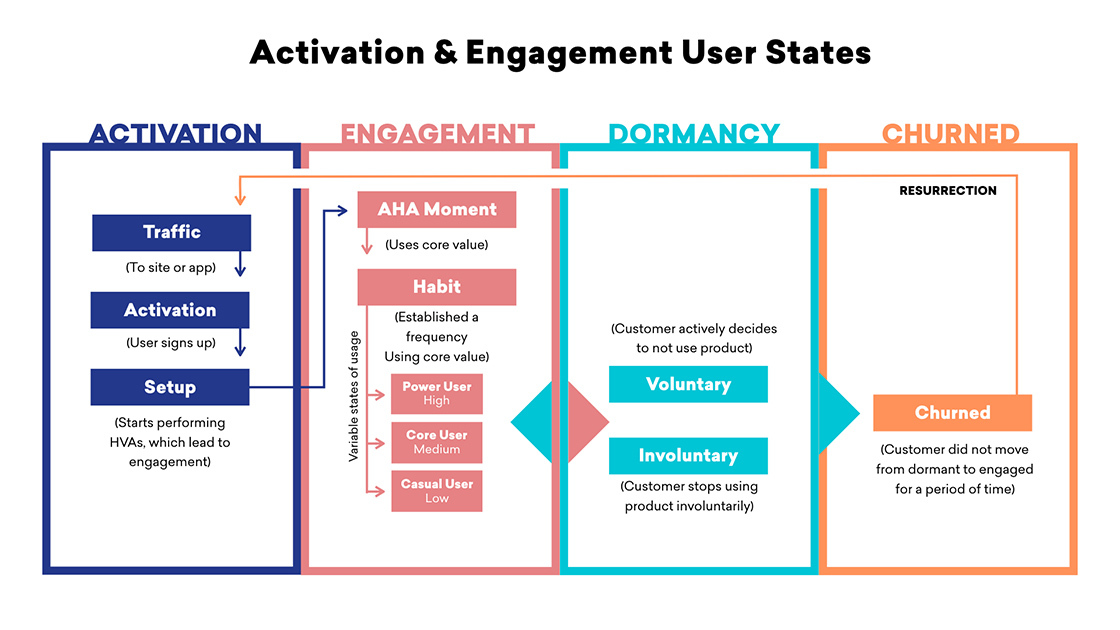 Activation & Engagement User States

ACTIVATION

Traffic
(To site or app)

Activation
(User signs up)

Setup
(Starts performing HVAs, which lead to engagement)

ENGAGEMENT

AHA Moment
(Uses core value)

Habit
(Established a frequency Using core value)

Variable states of usage

Power User
High

Core User
Medium

Casual User
Low

DORMANCY

(Customer actively decides to not use product)

Voluntary

Involuntary
(Customer stops using product involuntarily)

CHURNED

RESURRECTION

Churned
(Customer did not move from dormant to engaged for a period of time)